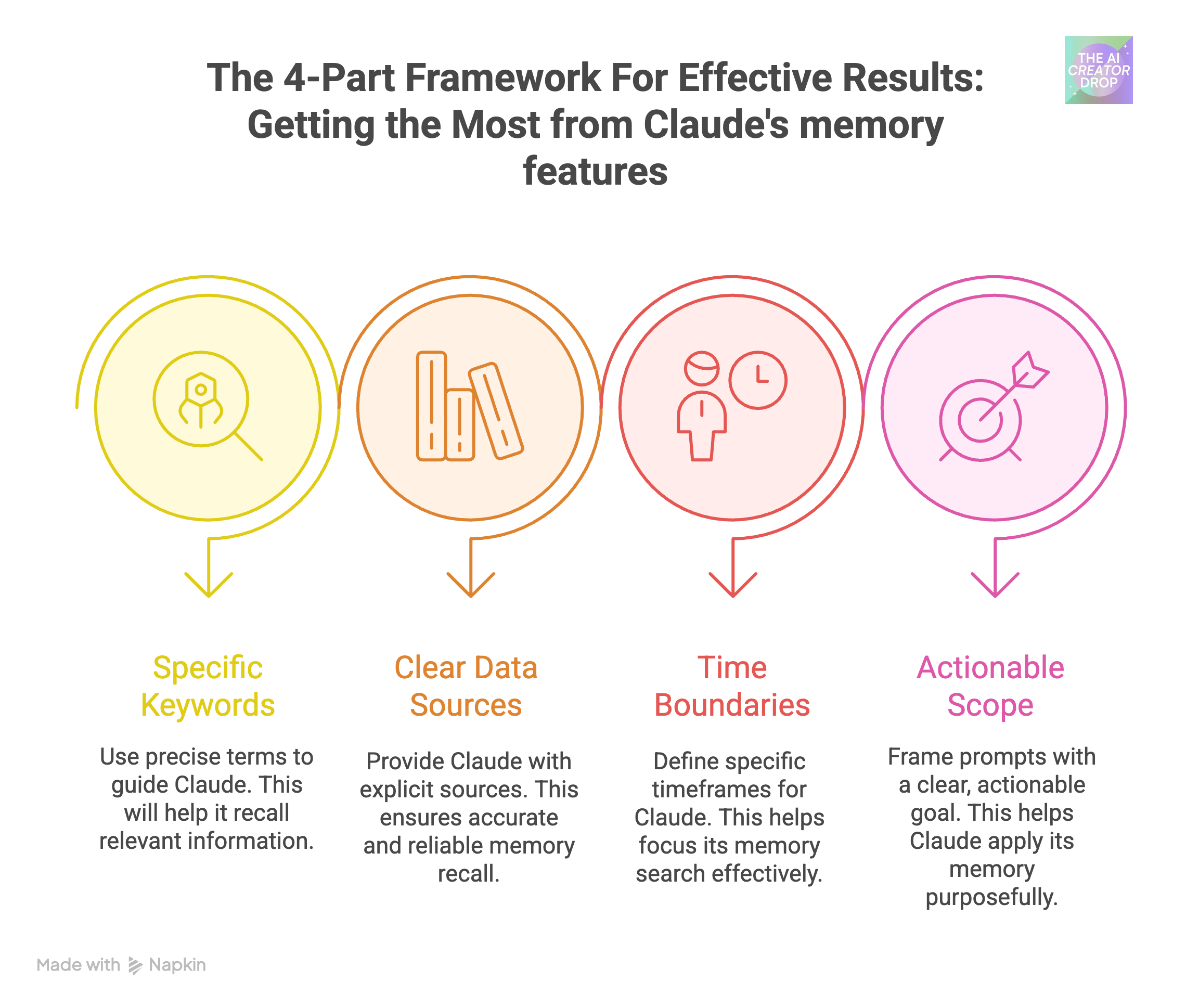 The 4-Part Framework For Effective Results: Getting the Most from Claude's memory features

THE AI CREATOR DROP

Specific Keywords

Use precise terms to guide Claude. This will help it recall relevant information.

Clear Data Sources

Provide Claude with explicit sources. This ensures accurate and reliable memory recall.

Time Boundaries

Define specific timeframes for Claude. This helps focus its memory search effectively.

Actionable Scope

Frame prompts with a clear, actionable goal. This helps Claude apply its memory purposefully.

Made with Napkin